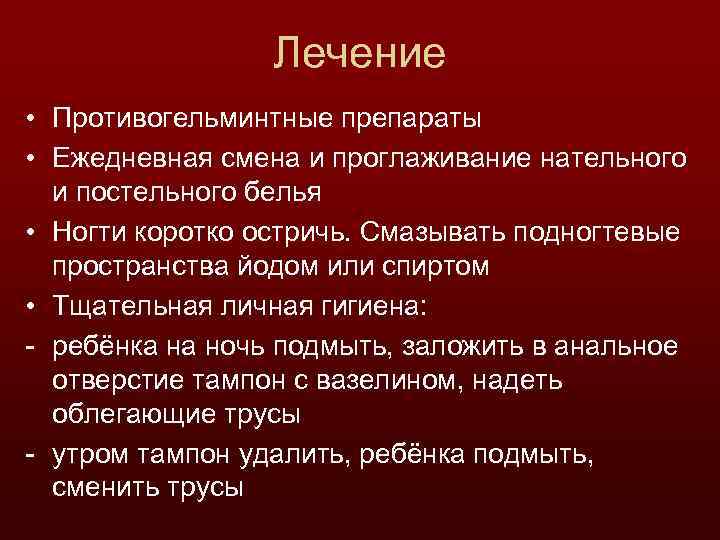 Лечение

• Противогельминтные препараты
• Ежедневная смена и проглаживание нательного и постельного белья
• Ногти коротко остричь. Смазывать подногтевые пространства йодом или спиртом
• Тщательная личная гигиена:
- ребёнка на ночь подмыть, заложить в анальное отверстие тампон с вазелином, надеть облегающие трусы
- утром тампон удалить, ребёнка подмыть, сменить трусы